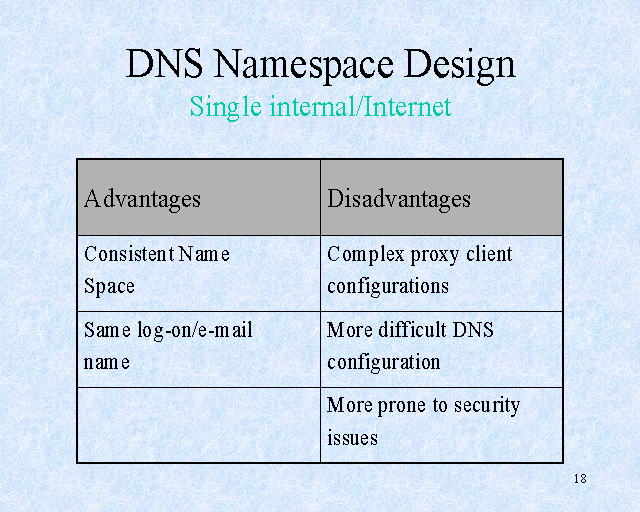 DNS Namespace Design

Single internal/Internet

| Advantages | Disadvantages |
|---|---|
| Consistent Name Space | Complex proxy client configurations |
| Same log-on/e-mail name | More difficult DNS configuration |
| | More prone to security issues |

18